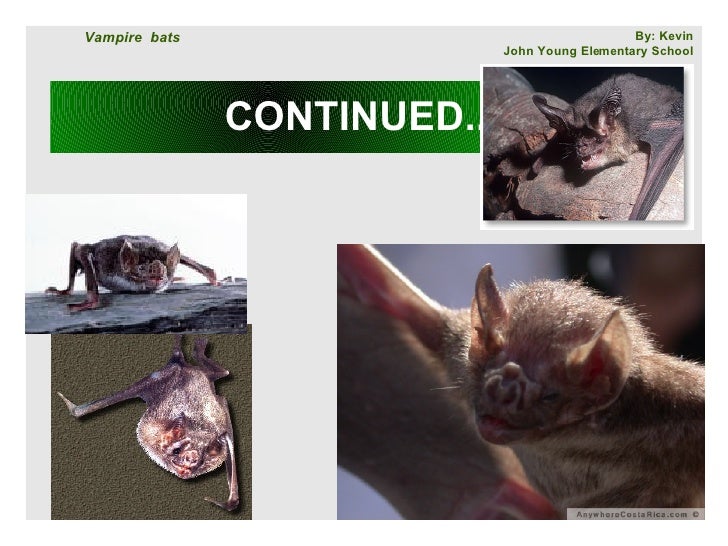 Vampire bats

By: Kevin
John Young Elementary School

CONTINUED..

AnywhereCostaRica.com ©